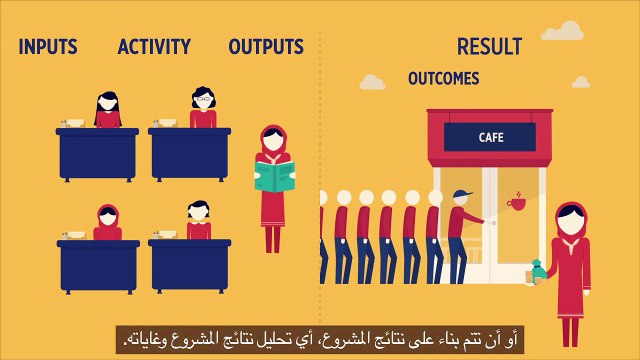 INPUTS ACTIVITY OUTPUTS

RESULT

OUTCOMES

CAFE

أو أن تتم بناء على نتائج المشروع، أي تحليل نتائج المشروع وغاياته.